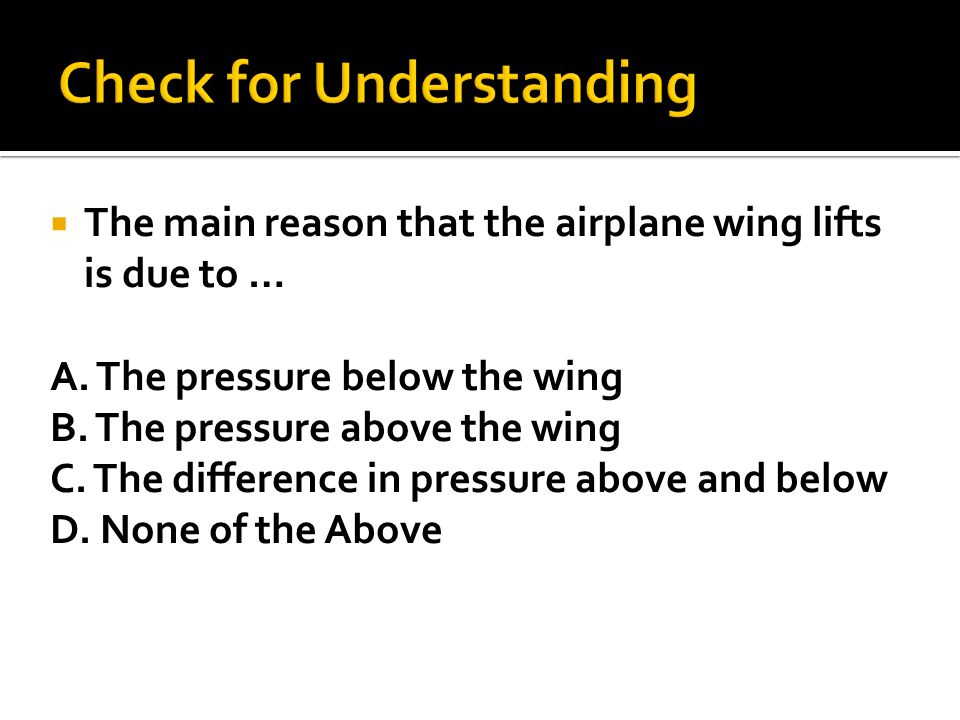 Check for Understanding

The main reason that the airplane wing lifts is due to …

A. The pressure below the wing
B. The pressure above the wing
C. The difference in pressure above and below
D. None of the Above